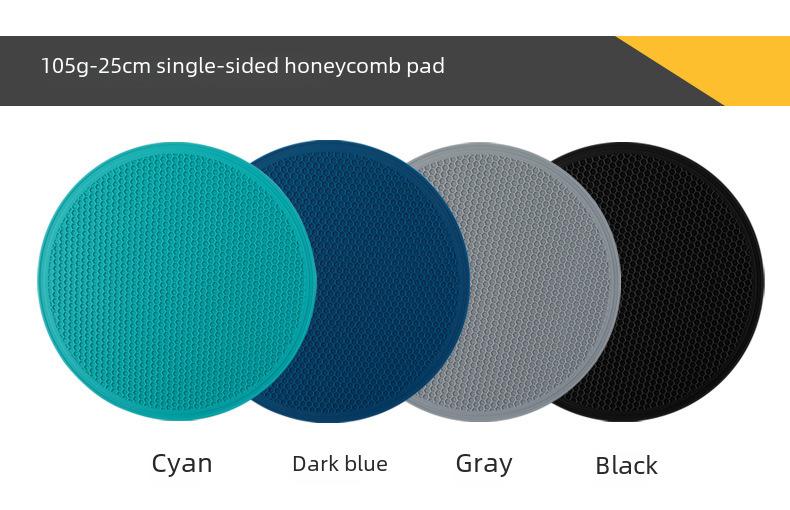 105g-25cm single-sided honeycomb pad

Cyan

Dark blue

Gray

Black